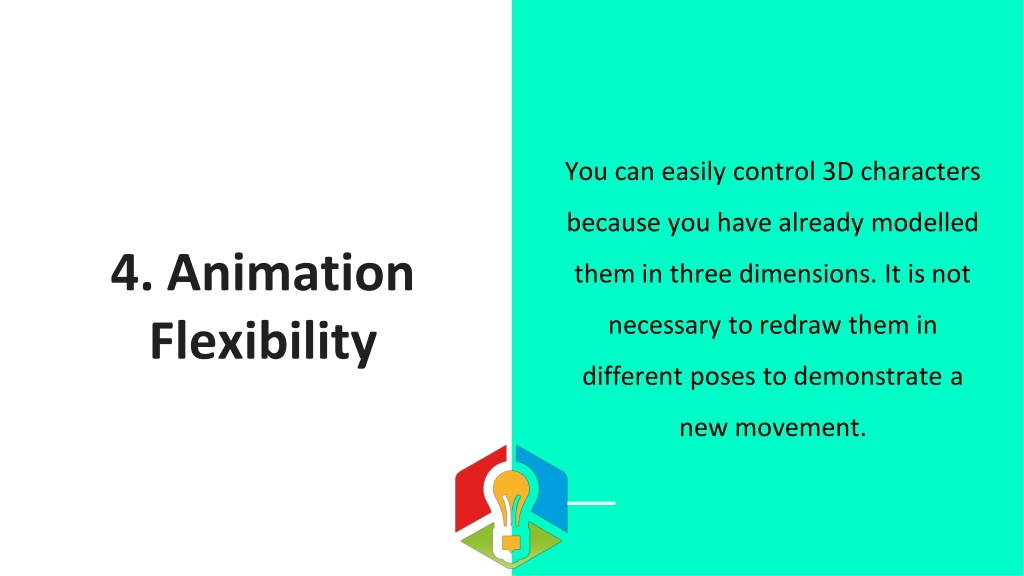 4. Animation Flexibility

You can easily control 3D characters because you have already modelled them in three dimensions. It is not necessary to redraw them in different poses to demonstrate a new movement.